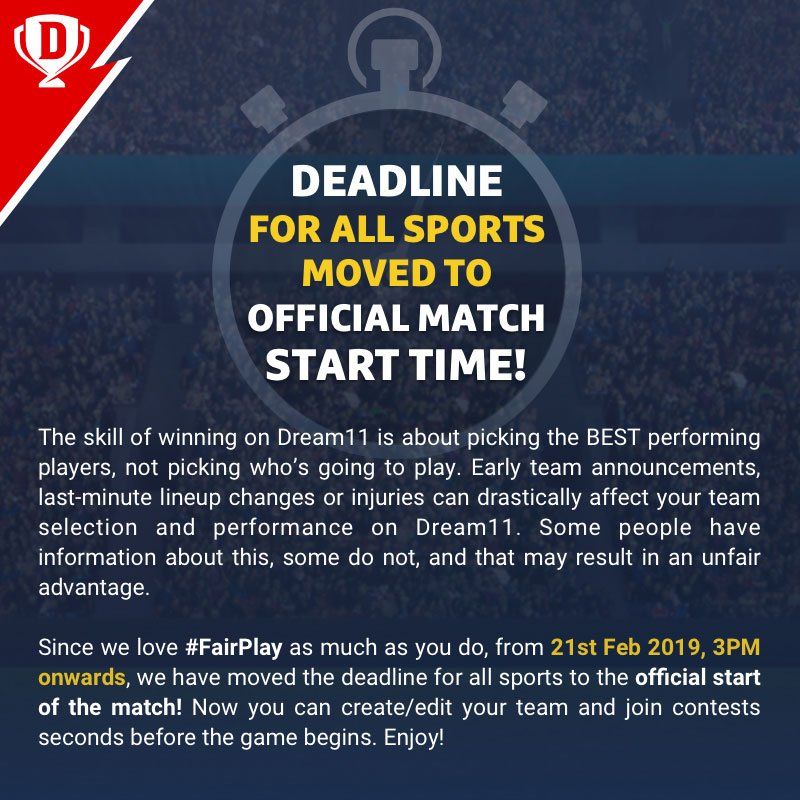 D

DEADLINE
FOR ALL SPORTS
MOVED TO
OFFICIAL MATCH
START TIME!

The skill of winning on Dream11 is about picking the BEST performing players, not picking who's going to play. Early team announcements, last-minute lineup changes or injuries can drastically affect your team selection and performance on Dream11. Some people have information about this, some do not, and that may result in an unfair advantage.

Since we love #FairPlay as much as you do, from 21st Feb 2019, 3PM onwards, we have moved the deadline for all sports to the official start of the match! Now you can create/edit your team and join contests seconds before the game begins. Enjoy!